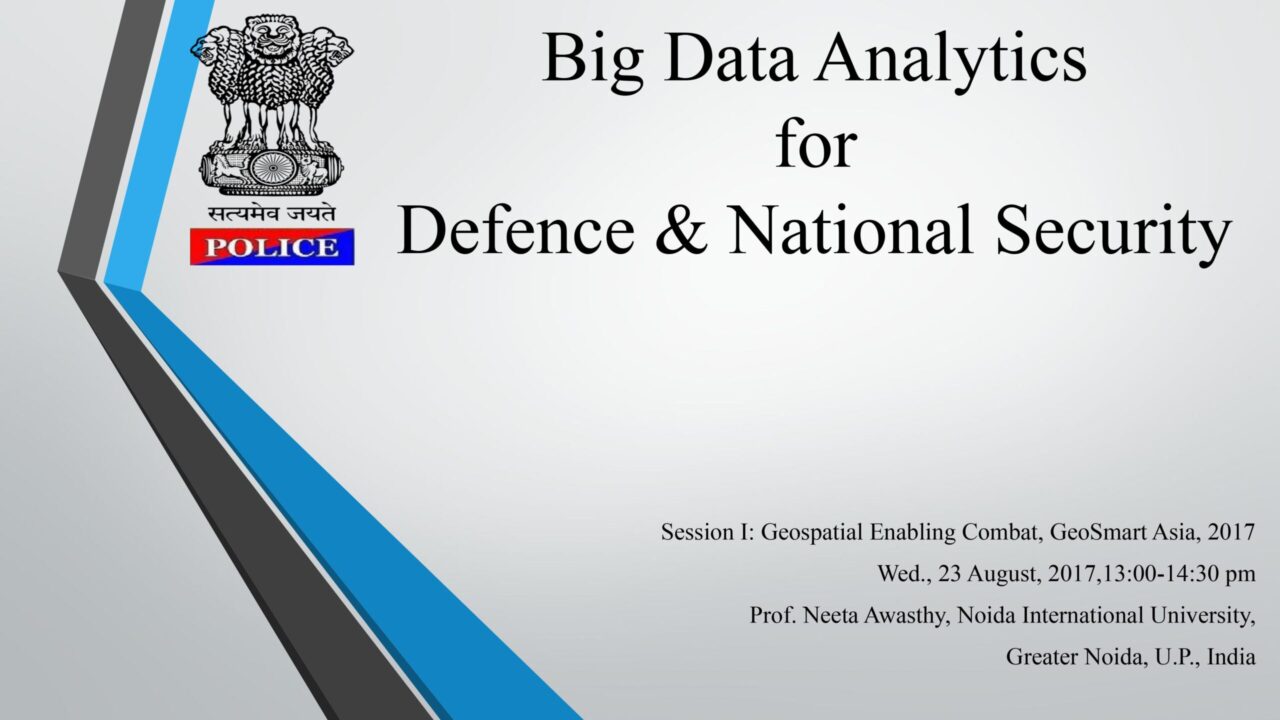 सत्यमेव जयते
POLICE

Big Data Analytics for Defence & National Security

Session I: Geospatial Enabling Combat, GeoSmart Asia, 2017
Wed., 23 August, 2017,13:00-14:30 pm
Prof. Neeta Awasthy, Noida International University, Greater Noida, U.P., India